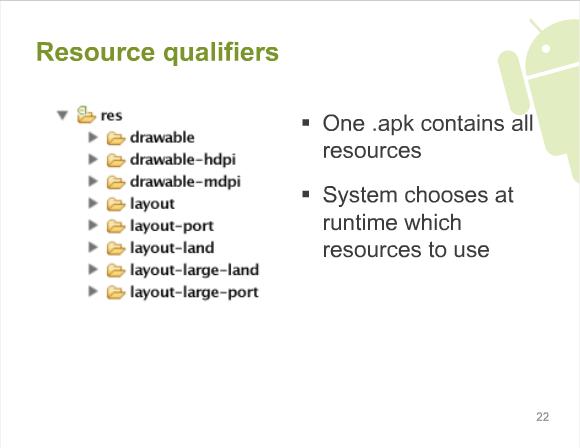 Resource qualifiers

res
drawable
drawable-hdpi
drawable-mdpi
layout
layout-port
layout-land
layout-large-land
layout-large-port

▪ One .apk contains all resources

▪ System chooses at runtime which resources to use

22